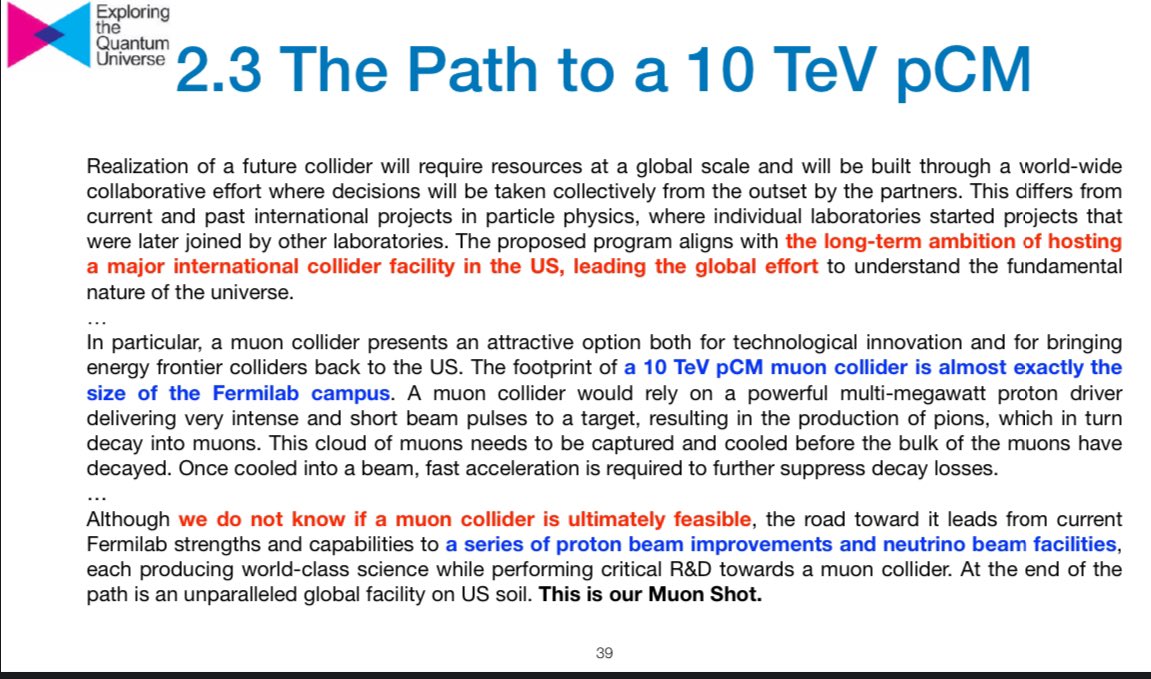 Exploring the Quantum Universe

2.3 The Path to a 10 TeV pCM

Realization of a future collider will require resources at a global scale and will be built through a world-wide collaborative effort where decisions will be taken collectively from the outset by the partners. This differs from current and past international projects in particle physics, where individual laboratories started projects that were later joined by other laboratories. The proposed program aligns with the long-term ambition of hosting a major international collider facility in the US, leading the global effort to understand the fundamental nature of the universe.

…

In particular, a muon collider presents an attractive option both for technological innovation and for bringing energy frontier colliders back to the US. The footprint of a 10 TeV pCM muon collider is almost exactly the size of the Fermilab campus. A muon collider would rely on a powerful multi-megawatt proton driver delivering very intense and short beam pulses to a target, resulting in the production of pions, which in turn decay into muons. This cloud of muons needs to be captured and cooled before the bulk of the muons have decayed. Once cooled into a beam, fast acceleration is required to further suppress decay losses.

…

Although we do not know if a muon collider is ultimately feasible, the road toward it leads from current Fermilab strengths and capabilities to a series of proton beam improvements and neutrino beam facilities, each producing world-class science while performing critical R&D towards a muon collider. At the end of the path is an unparalleled global facility on US soil. This is our Muon Shot.

39